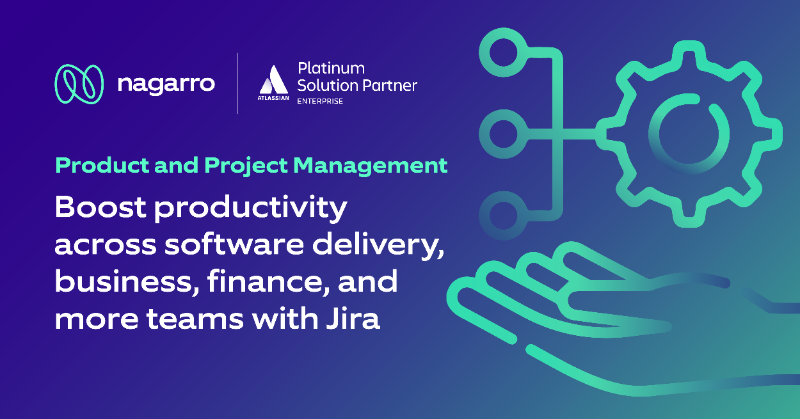 nagarro

ATLASSIAN
Platinum Solution Partner
ENTERPRISE

Product and Project Management

Boost productivity across software delivery, business, finance, and more teams with Jira